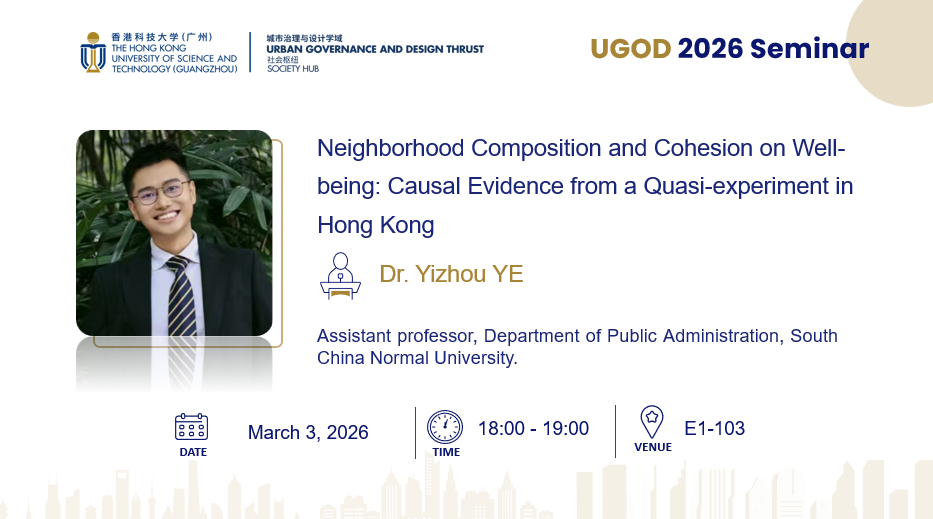 香港科技大学（广州）
THE HONG KONG UNIVERSITY OF SCIENCE AND TECHNOLOGY (GUANGZHOU)

城市治理与设计学域
URBAN GOVERNANCE AND DESIGN THRUST
社会枢纽
SOCIETY HUB

UGOD 2026 Seminar

Neighborhood Composition and Cohesion on Well-being: Causal Evidence from a Quasi-experiment in Hong Kong

Dr. Yizhou YE

Assistant professor, Department of Public Administration, South China Normal University.

DATE
March 3, 2026

TIME
18:00 - 19:00

VENUE
E1-103